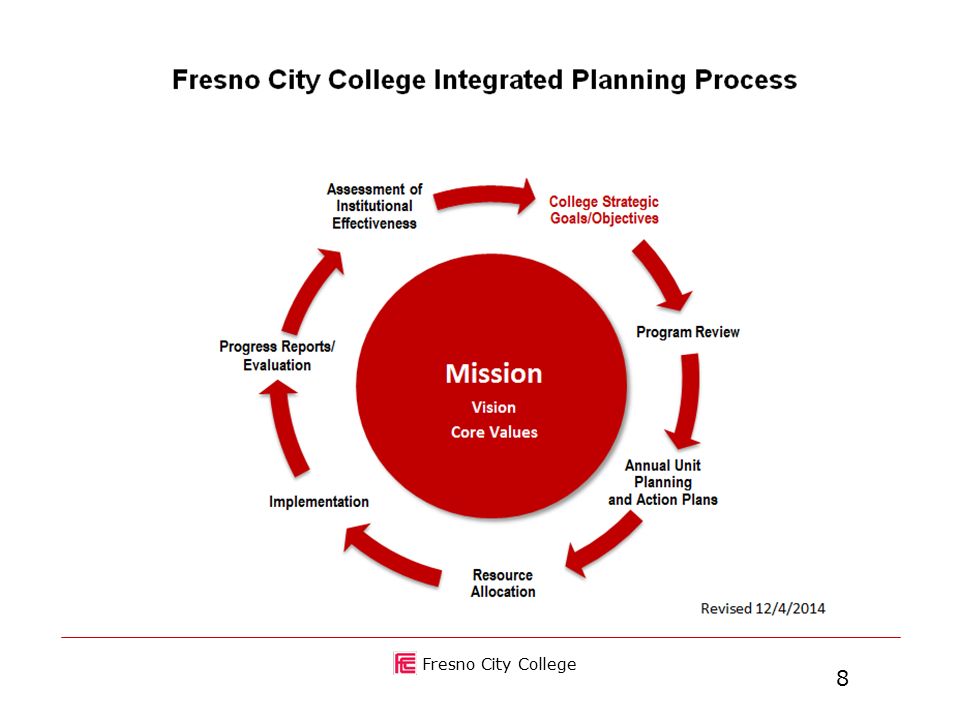 Fresno City College Integrated Planning Process

Assessment of Institutional Effectiveness

College Strategic Goals/Objectives

Program Review

Annual Unit Planning and Action Plans

Resource Allocation

Implementation

Progress Reports/ Evaluation

Mission

Vision

Core Values

Revised 12/4/2014

Fresno City College

8